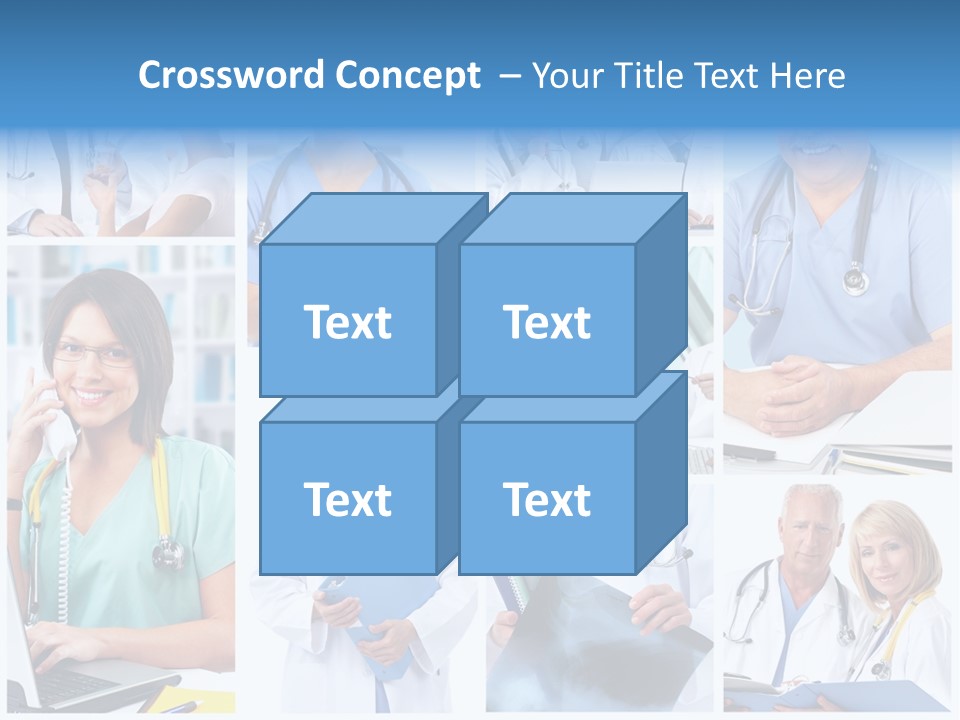 Crossword Concept – Your Title Text Here

Text

Text

Text

Text